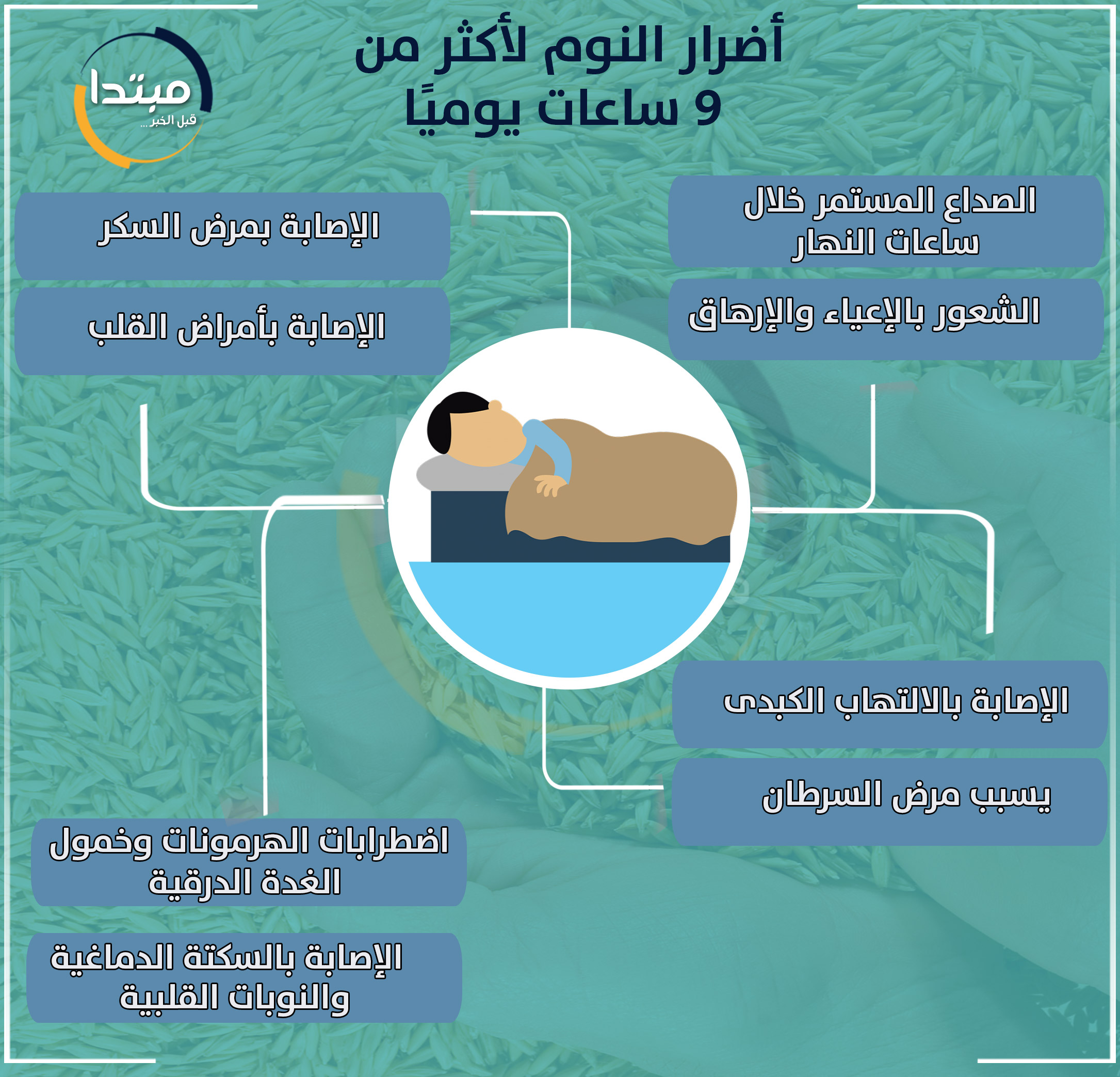 أضرار النوم لأكثر من
9 ساعات يوميًا

مبتدا
قبل الخبر ...

الصداع المستمر خلال ساعات النهار

الشعور بالإعياء والإرهاق

الإصابة بمرض السكر

الإصابة بأمراض القلب

الإصابة بالالتهاب الكبدى

يسبب مرض السرطان

اضطرابات الهرمونات وخمول الغدة الدرقية

الإصابة بالسكتة الدماغية والنوبات القلبية